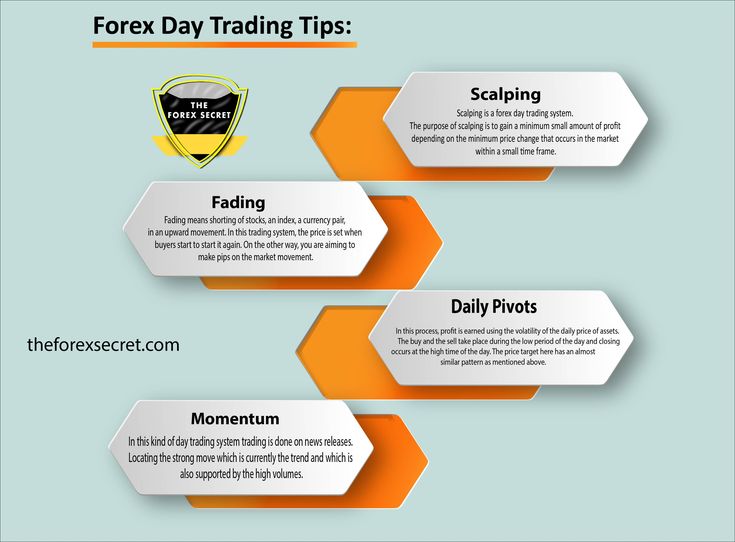 Forex Day Trading Tips:

THE FOREX SECRET

Scalping

Scalping is a forex day trading system. The purpose of scalping is to gain a minimum small amount of profit depending on the minimum price change that occurs in the market within a small time frame.

Fading

Fading means shorting of stocks, an index, a currency pair, in an upward movement. In this trading system, the price is set when buyers start to start it again. On the other way, you are aiming to make pips on the market movement.

Daily Pivots

In this process, profit is earned using the volatility of the daily price of assets. The buy and the sell take place during the low period of the day and closing occurs at the high time of the day. The price target here has an almost similar pattern as mentioned above.

theforexsecret.com

Momentum

In this kind of day trading system trading is done on news releases. Locating the strong move which is currently the trend and which is also supported by the high volumes.